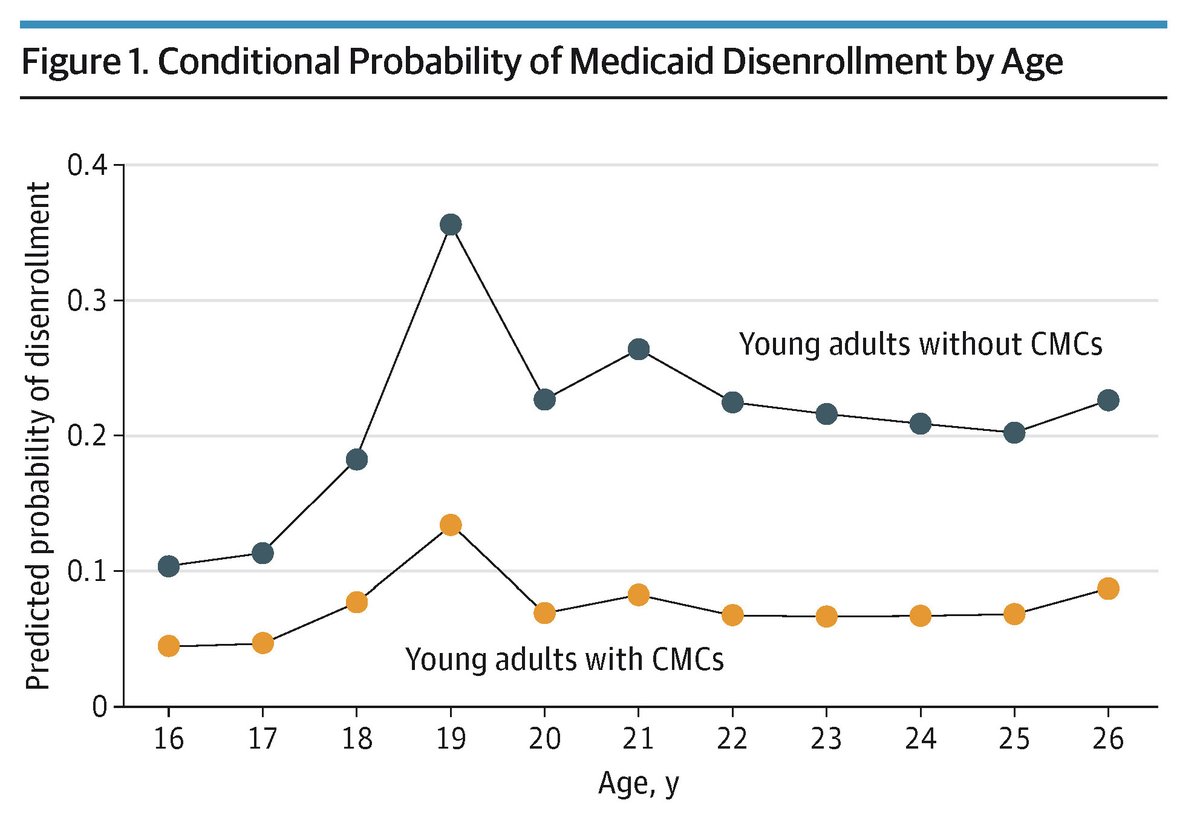 Figure 1. Conditional Probability of Medicaid Disenrollment by Age

Predicted probability of disenrollment

0.4
0.3
0.2
0.1
0

Young adults without CMCs

Young adults with CMCs

16 17 18 19 20 21 22 23 24 25 26

Age, y